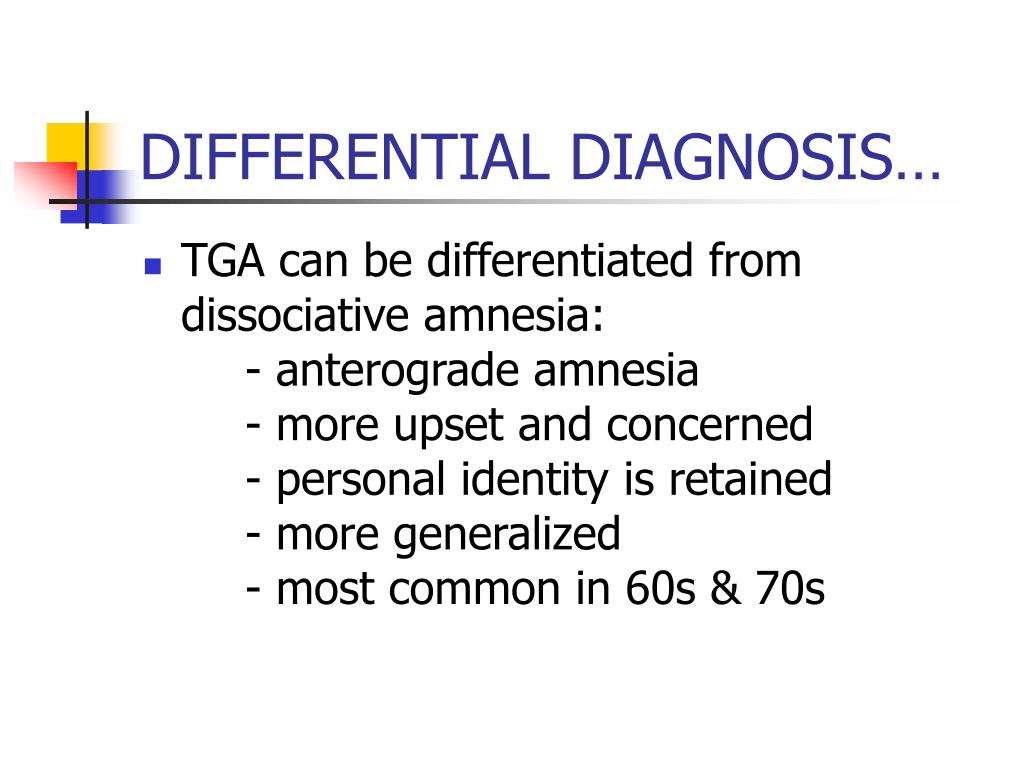 DIFFERENTIAL DIAGNOSIS…

TGA can be differentiated from dissociative amnesia:
- anterograde amnesia
- more upset and concerned
- personal identity is retained
- more generalized
- most common in 60s & 70s